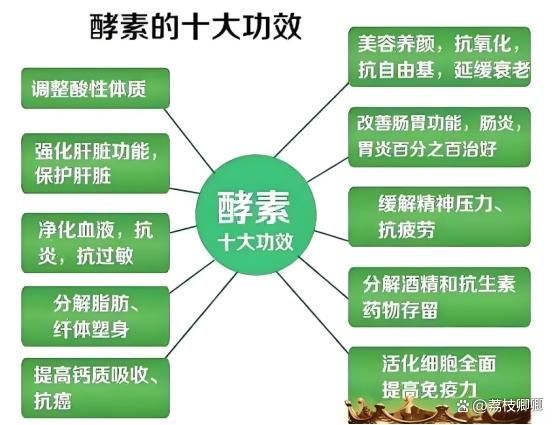 酵素的十大功效

调整酸性体质

强化肝脏功能，保护肝脏

净化血液，抗炎，抗过敏

分解脂肪、纤体塑身

提高钙质吸收、抗癌

酵素
十大功效

美容养颜，抗氧化，抗自由基，延缓衰老

改善肠胃功能，肠炎，胃炎百分之百治好

缓解精神压力、抗疲劳

分解酒精和抗生素药物存留

活化细胞全面提高免疫力

@荔枝卿卿